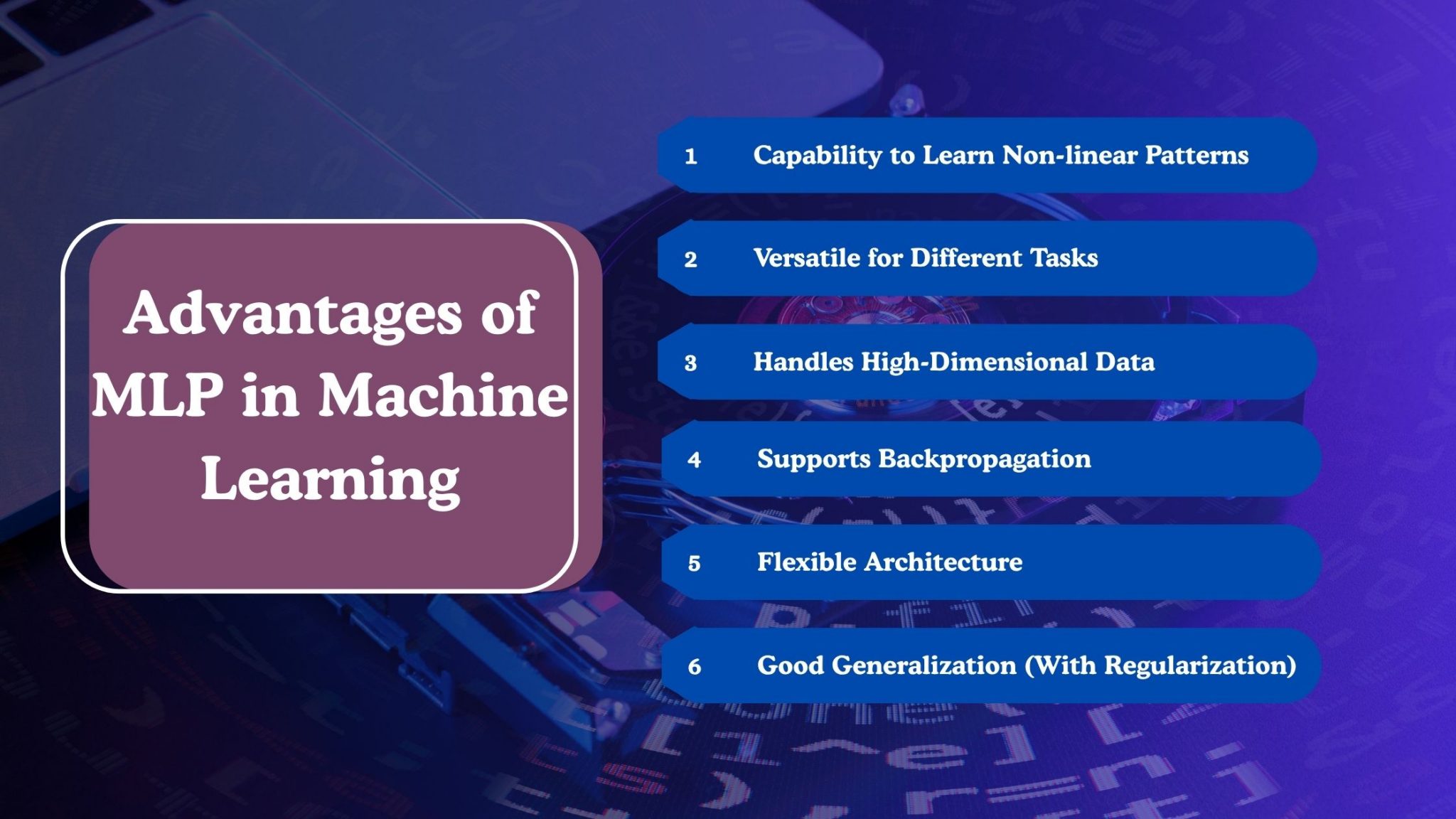 Advantages of MLP in Machine Learning

1 Capability to Learn Non-linear Patterns

2 Versatile for Different Tasks

3 Handles High-Dimensional Data

4 Supports Backpropagation

5 Flexible Architecture

6 Good Generalization (With Regularization)